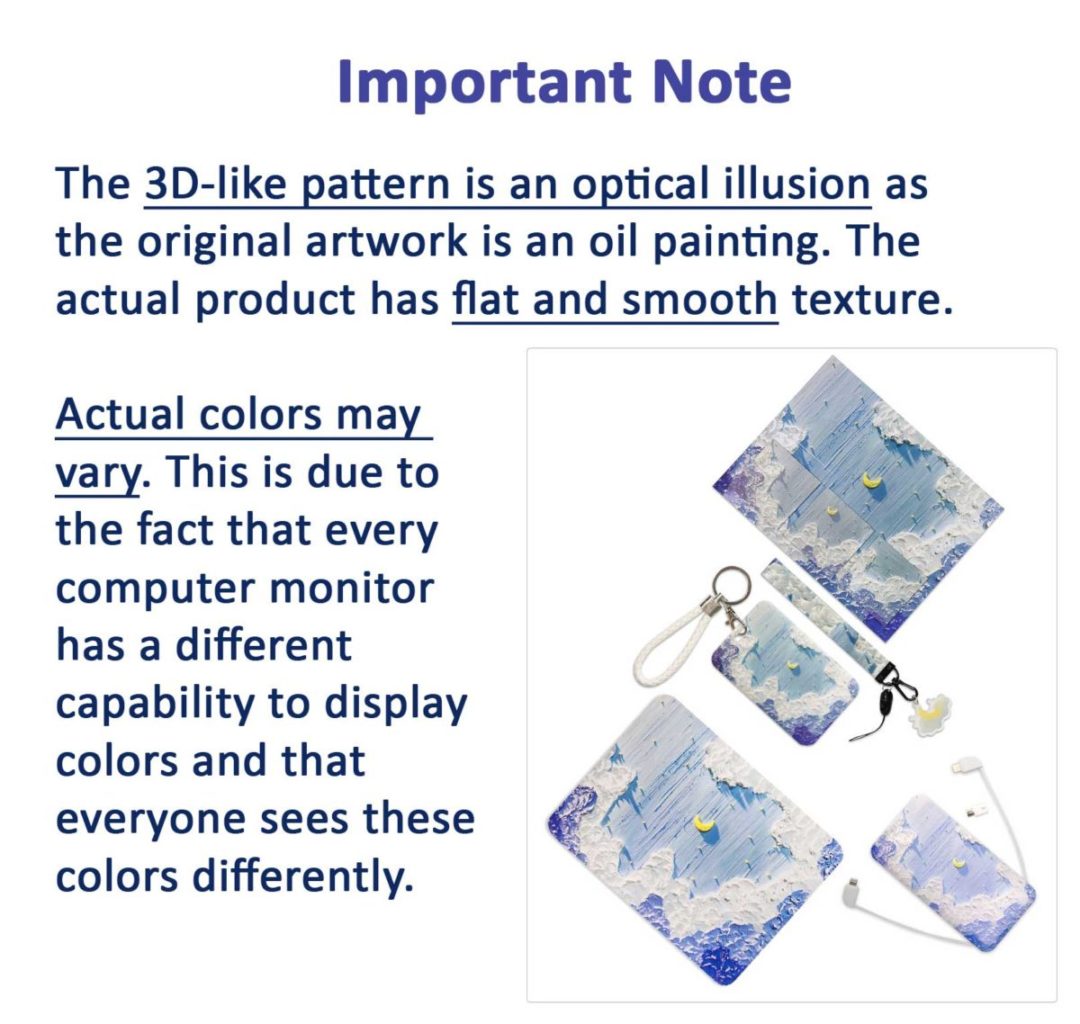 Important Note

The 3D-like pattern is an optical illusion as the original artwork is an oil painting. The actual product has flat and smooth texture.

Actual colors may vary. This is due to the fact that every computer monitor has a different capability to display colors and that everyone sees these colors differently.